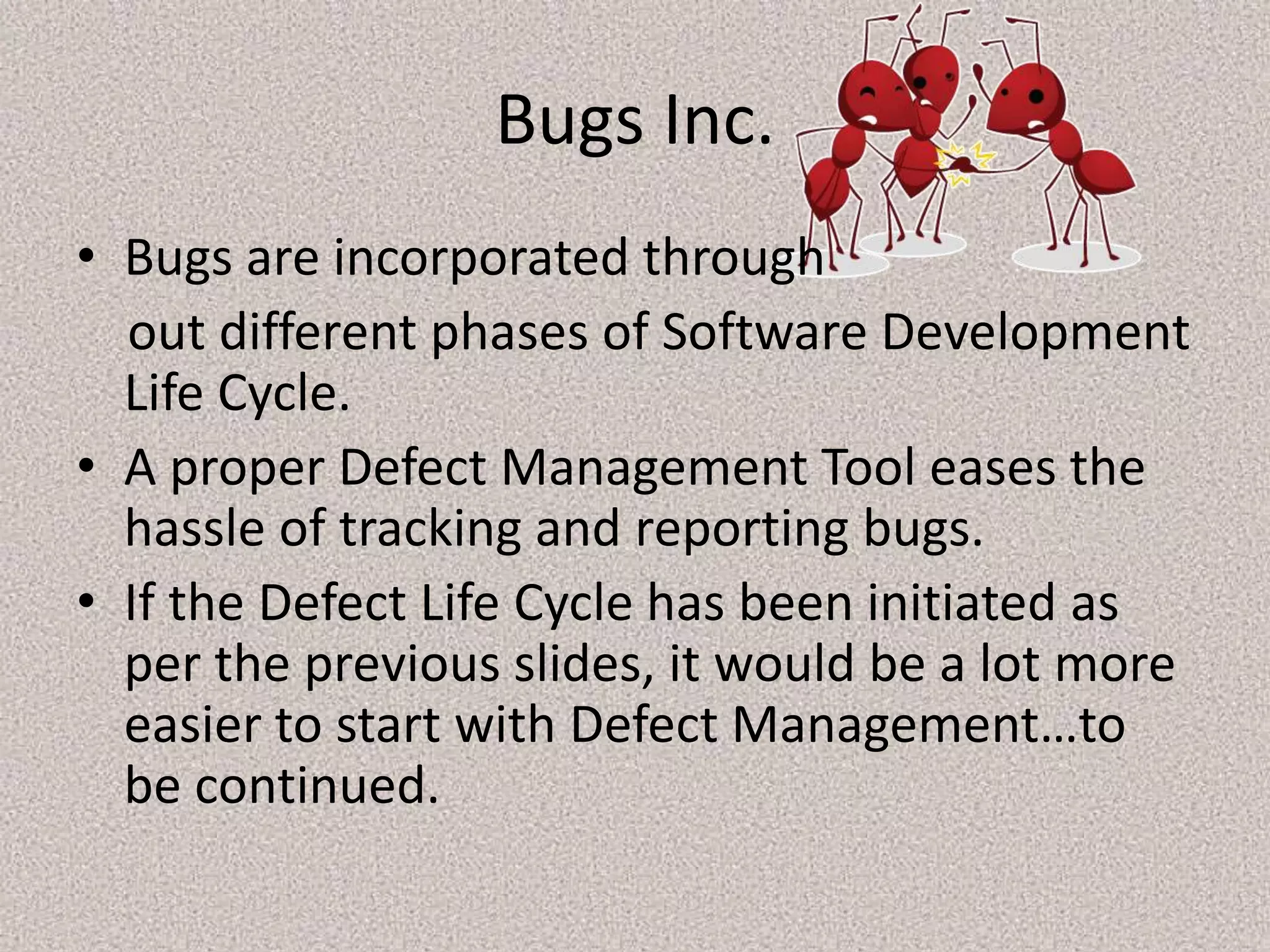 Bugs Inc.

• Bugs are incorporated through out different phases of Software Development Life Cycle.
• A proper Defect Management Tool eases the hassle of tracking and reporting bugs.
• If the Defect Life Cycle has been initiated as per the previous slides, it would be a lot more easier to start with Defect Management…to be continued.